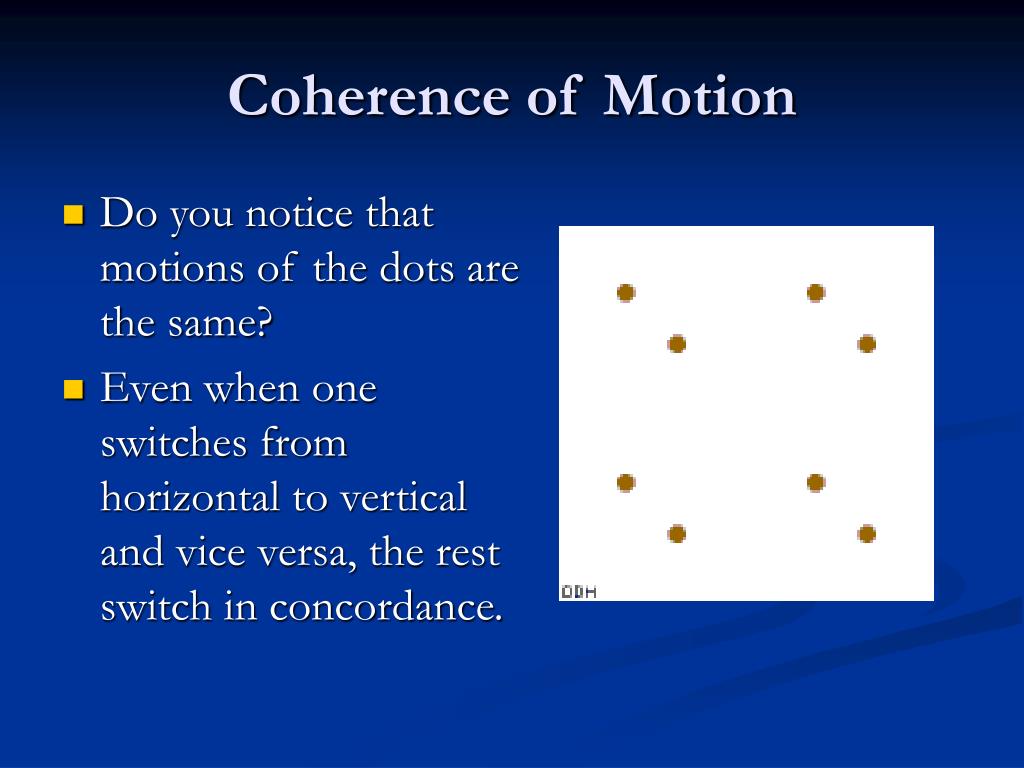 Coherence of Motion

Do you notice that motions of the dots are the same?

Even when one switches from horizontal to vertical and vice versa, the rest switch in concordance.

DDH